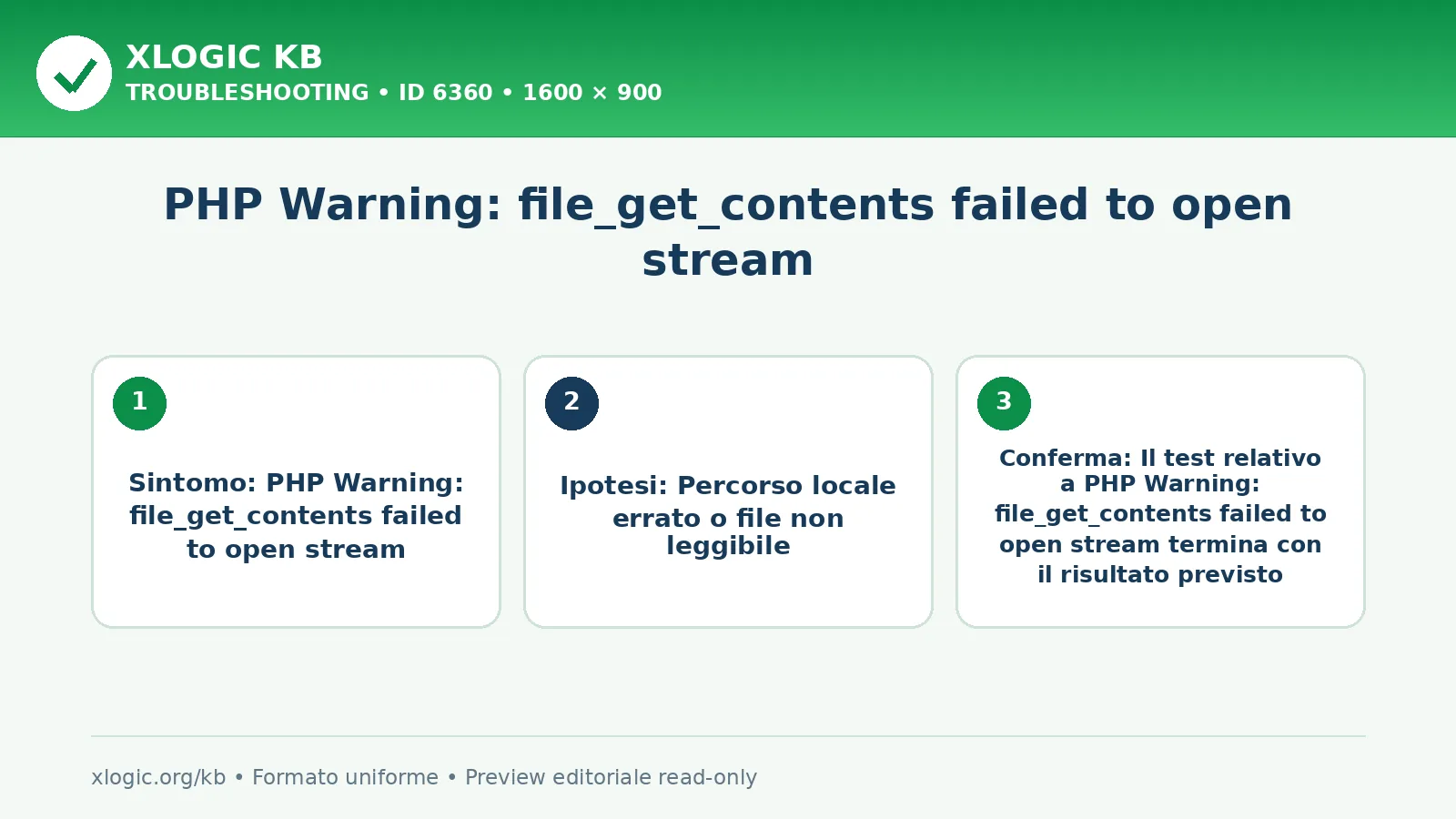 XLOGIC KB
TROUBLESHOOTING • ID 6360 • 1600 × 900

PHP Warning: file_get_contents failed to open stream

1

Sintomo: PHP Warning: file_get_contents failed to open stream

2

Ipotesi: Percorso locale errato o file non leggibile

3

Conferma: Il test relativo a PHP Warning: file_get_contents failed to open stream termina con il risultato previsto

xlogic.org/kb • Formato uniforme • Preview editoriale read-only